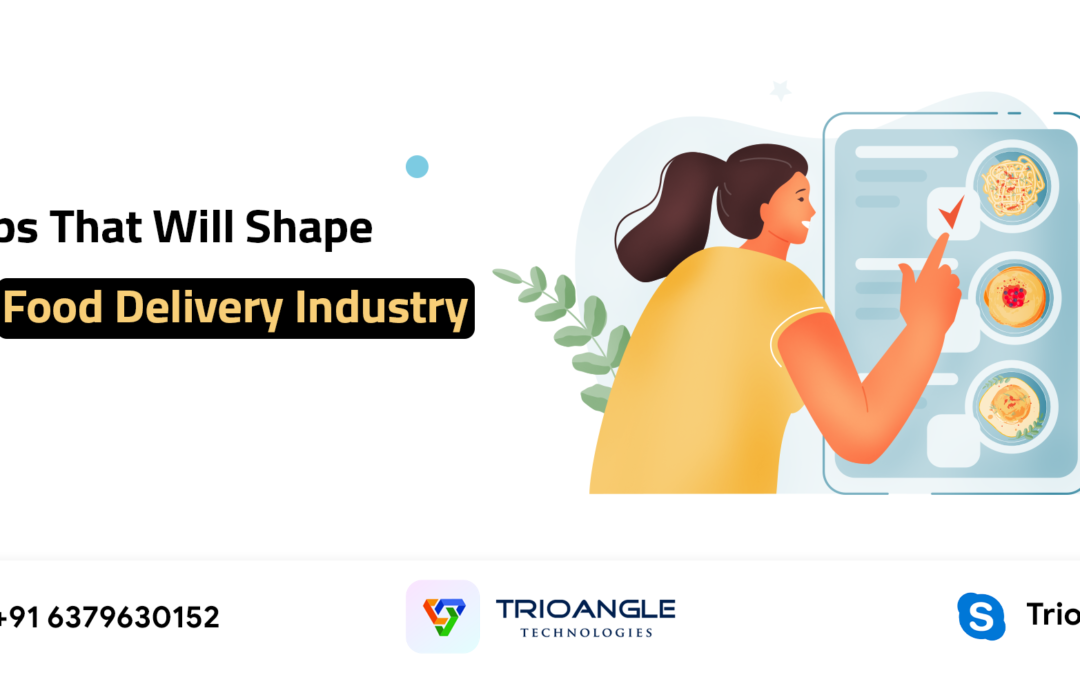 ps That Will Shape

Food Delivery Industry

+91 6379630152

TRIOANGLE
TECHNOLOGIES

Trio